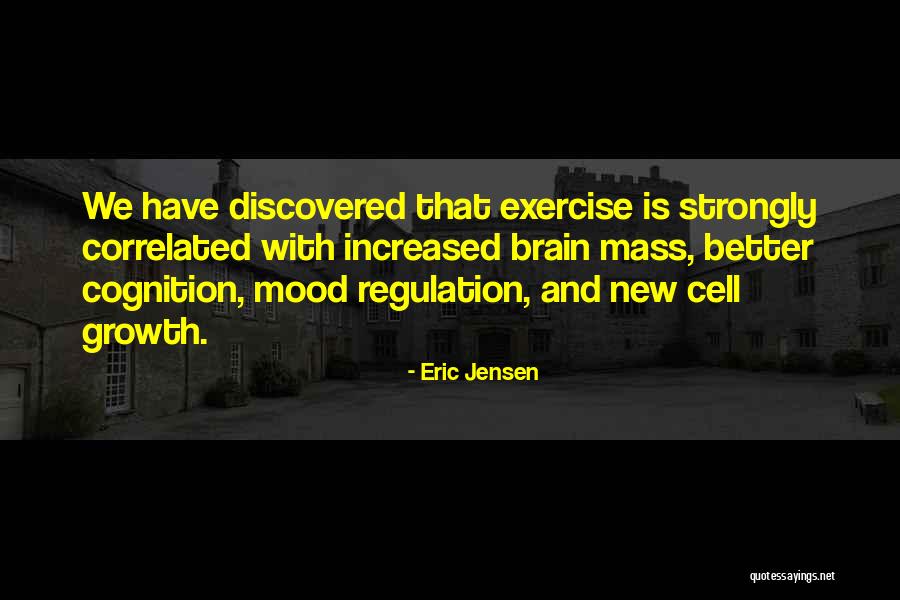 We have discovered that exercise is strongly correlated with increased brain mass, better cognition, mood regulation, and new cell growth.

- Eric Jensen

quotessayings.net